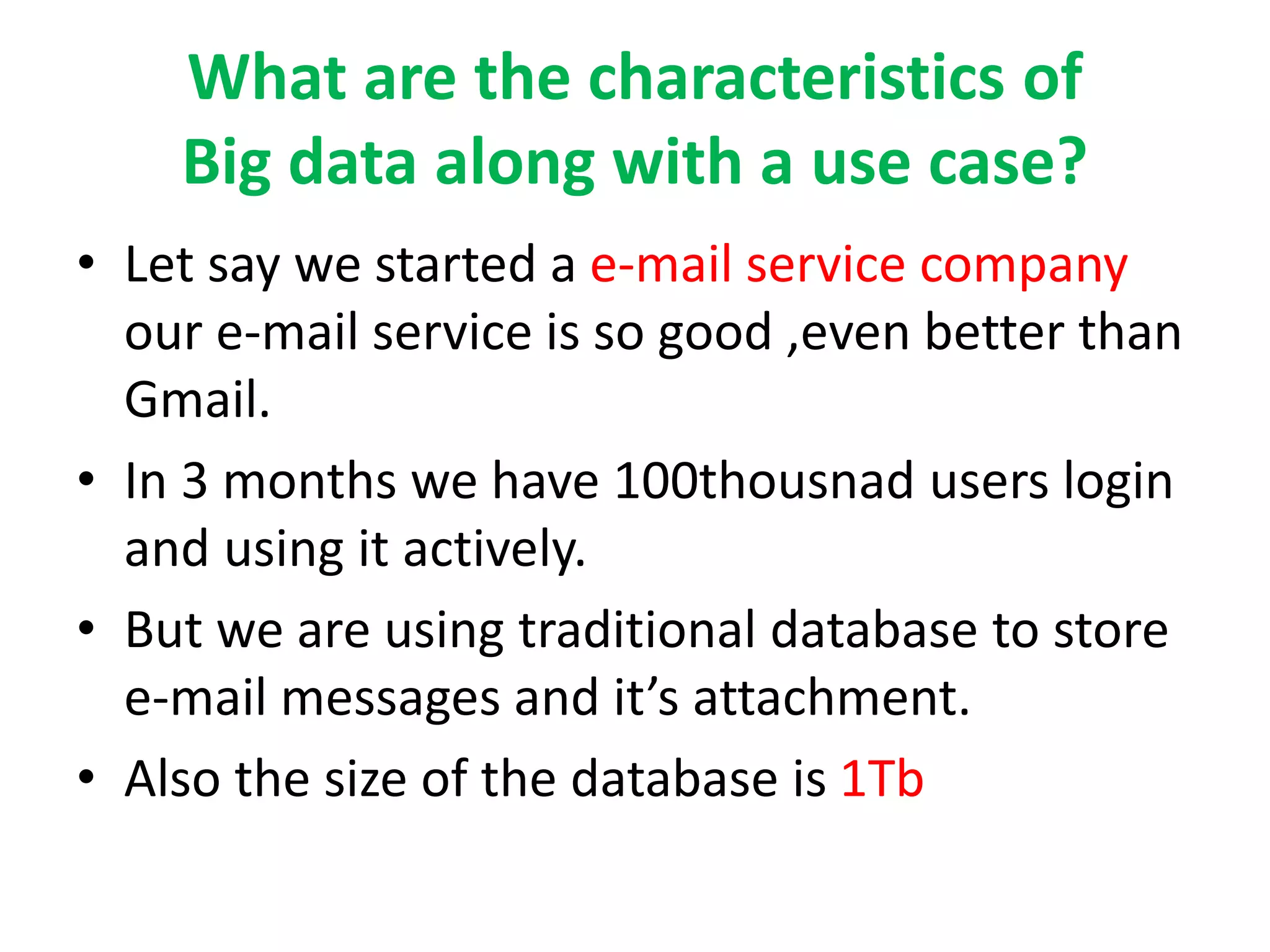 What are the characteristics of Big data along with a use case?

• Let say we started a e-mail service company our e-mail service is so good ,even better than Gmail.

• In 3 months we have 100thousnad users login and using it actively.

• But we are using traditional database to store e-mail messages and it’s attachment.

• Also the size of the database is 1Tb